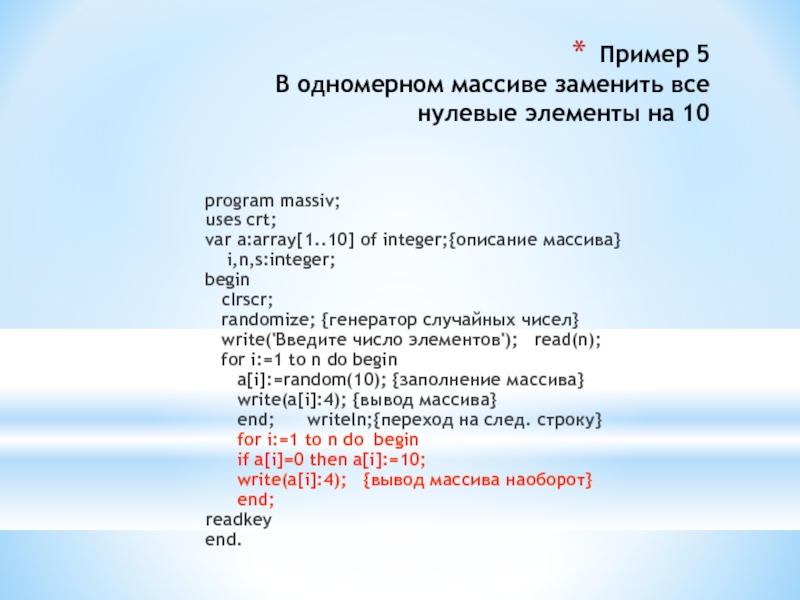 * Пример 5
В одномерном массиве заменить все нулевые элементы на 10

program massiv;
uses crt;
var a:array[1..10] of integer;{описание массива}
i,n,s:integer;
begin
clrscr;
randomize; {генератор случайных чисел}
write('Введите число элементов'); read(n);
for i:=1 to n do begin
a[i]:=random(10); {заполнение массива}
write(a[i]:4); {вывод массива}
end; writeln;{переход на след. строку}
for i:=1 to n do begin
if a[i]=0 then a[i]:=10;
write(a[i]:4); {вывод массива наоборот}
end;
readkey
end.